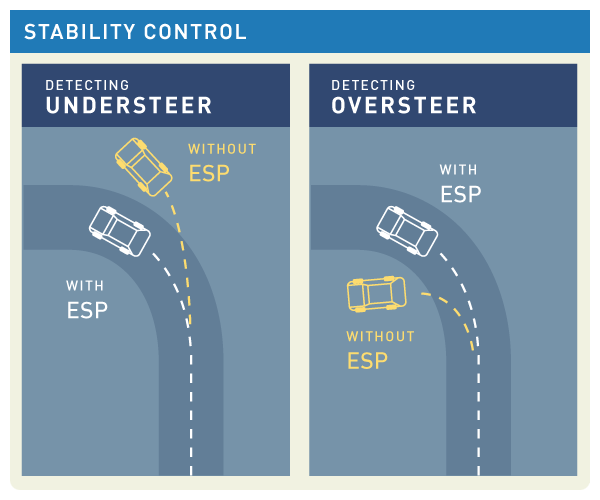 STABILITY CONTROL

DETECTING
UNDERSTEER

WITHOUT
ESP

WITH
ESP

DETECTING
OVERSTEER

WITH
ESP

WITHOUT
ESP